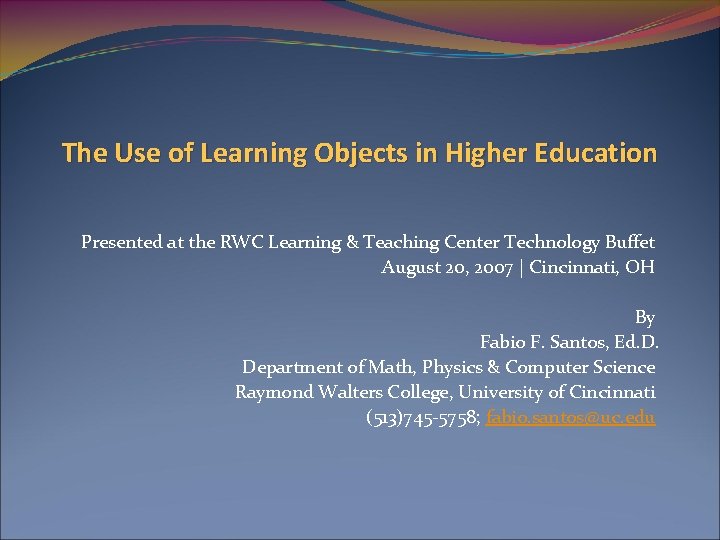 The Use of Learning Objects in Higher Education

Presented at the RWC Learning & Teaching Center Technology Buffet
August 20, 2007 | Cincinnati, OH

By
Fabio F. Santos, Ed.D.
Department of Math, Physics & Computer Science
Raymond Walters College, University of Cincinnati
(513)745-5758; fabio.santos@uc.edu